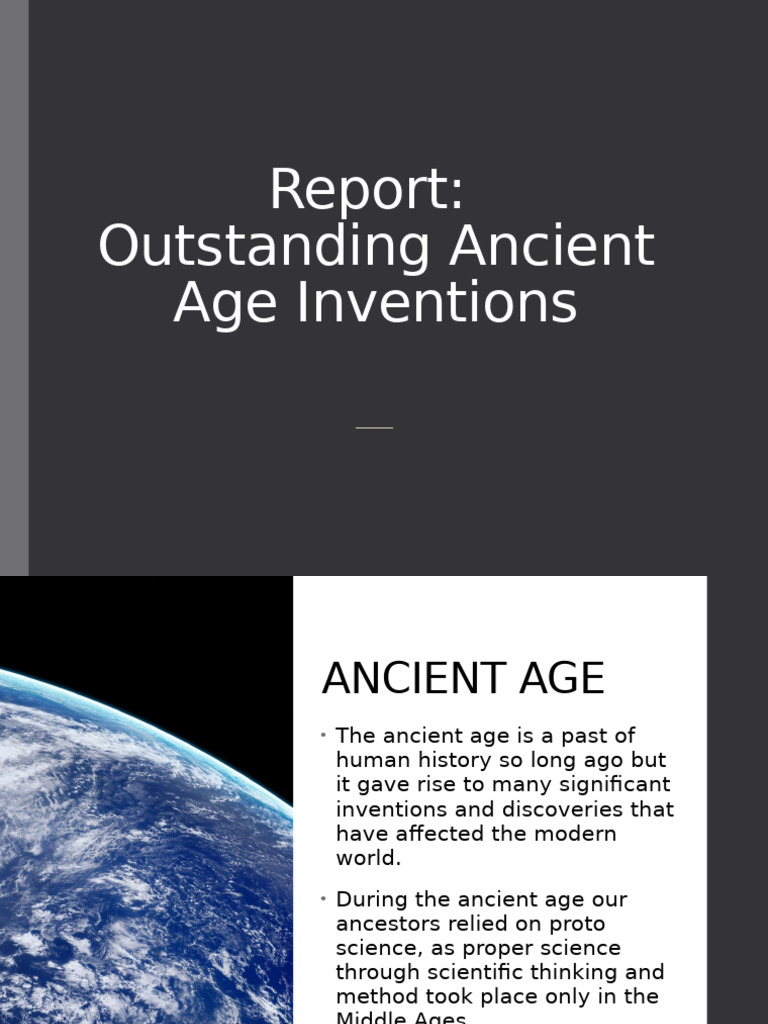 Report:
Outstanding Ancient Age Inventions

ANCIENT AGE

• The ancient age is a past of human history so long ago but it gave rise to many significant inventions and discoveries that have affected the modern world.

• During the ancient age our ancestors relied on proto science, as proper science through scientific thinking and method took place only in the Middle Ages